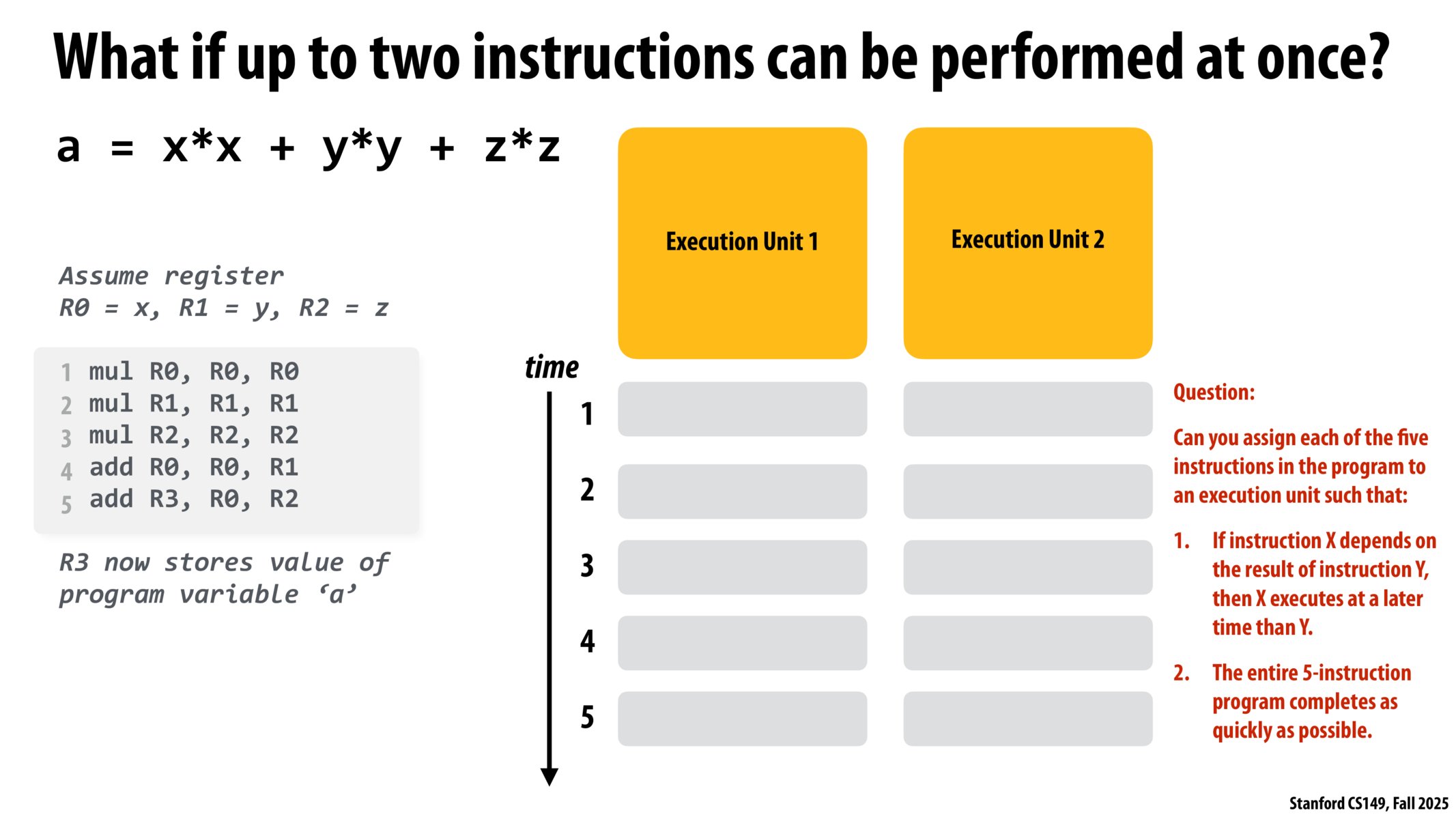 What if up to two instructions can be performed at once?

a = x*x + y*y + z*z

Assume register
R0 = x, R1 = y, R2 = z

1 mul R0, R0, R0
2 mul R1, R1, R1
3 mul R2, R2, R2
4 add R0, R0, R1
5 add R3, R0, R2

R3 now stores value of program variable ‘a’

Execution Unit 1

Execution Unit 2

time

1

2

3

4

5

Question:

Can you assign each of the five instructions in the program to an execution unit such that:

1. If instruction X depends on the result of instruction Y, then X executes at a later time than Y.

2. The entire 5-instruction program completes as quickly as possible.

Stanford CS149, Fall 2025